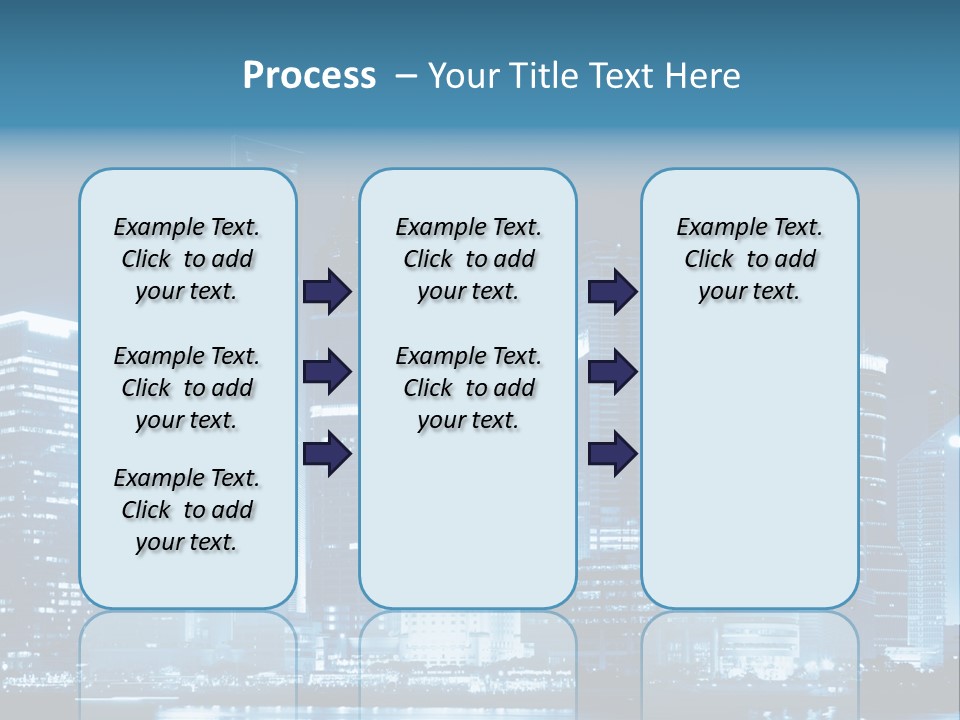 Process – Your Title Text Here

Example Text. Click to add your text.

Example Text. Click to add your text.

Example Text. Click to add your text.

Example Text. Click to add your text.

Example Text. Click to add your text.

Example Text. Click to add your text.